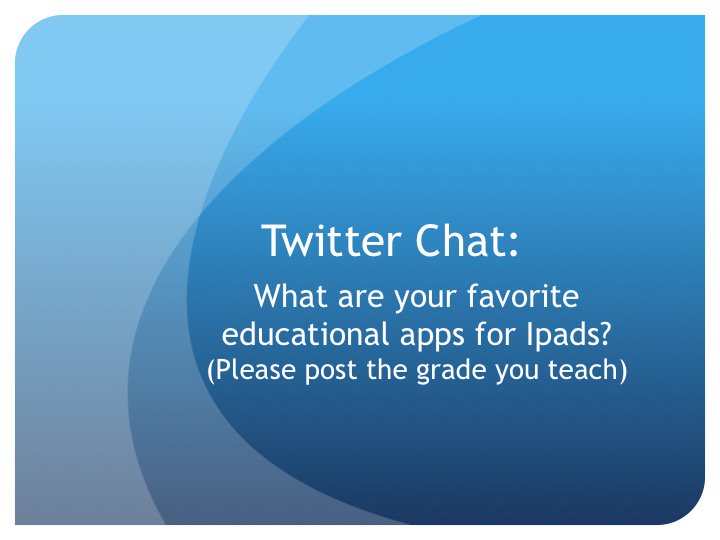 Twitter Chat:

What are your favorite educational apps for Ipads?
(Please post the grade you teach)